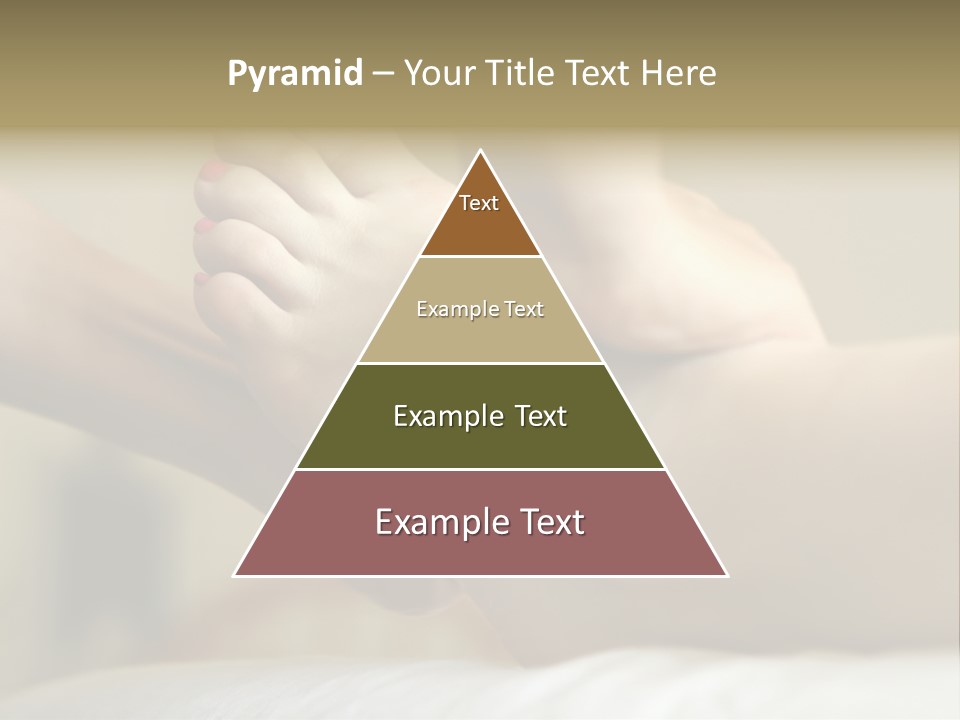 Pyramid – Your Title Text Here

Text

Example Text

Example Text

Example Text